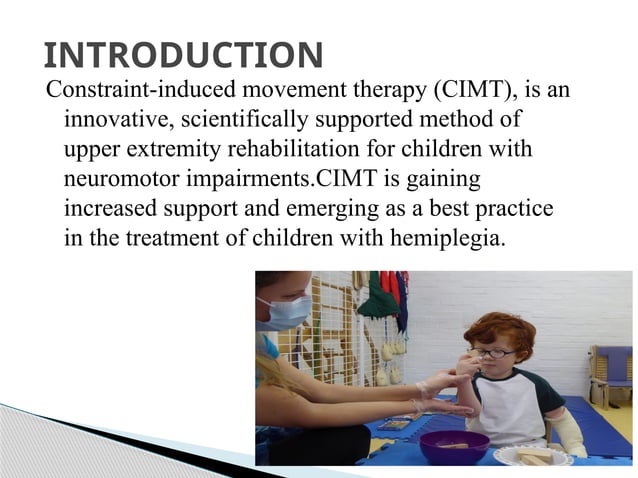 INTRODUCTION

Constraint-induced movement therapy (CIMT), is an innovative, scientifically supported method of upper extremity rehabilitation for children with neuromotor impairments.CIMT is gaining increased support and emerging as a best practice in the treatment of children with hemiplegia.